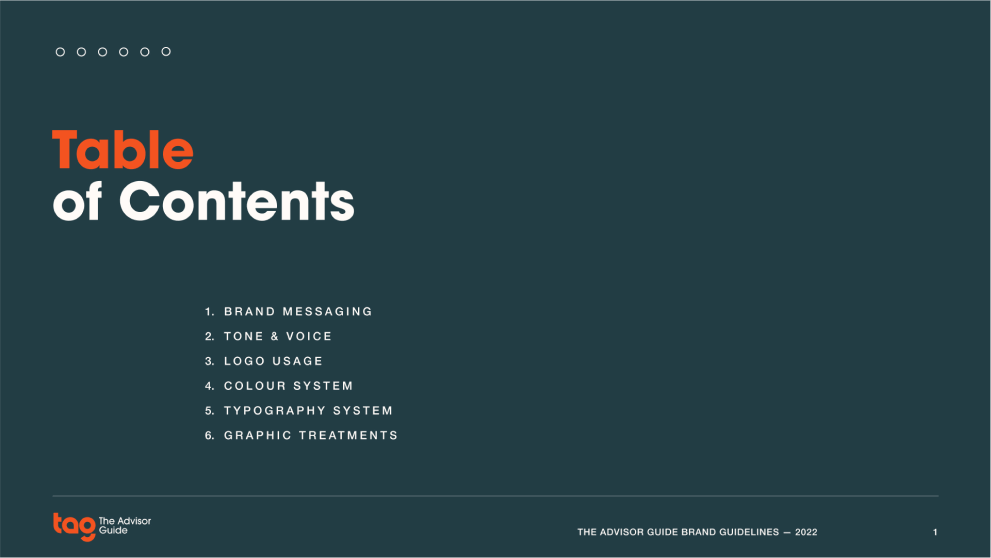 Table
of Contents

1. BRAND MESSAGING
2. TONE & VOICE
3. LOGO USAGE
4. COLOUR SYSTEM
5. TYPOGRAPHY SYSTEM
6. GRAPHIC TREATMENTS

tag The Advisor Guide

THE ADVISOR GUIDE BRAND GUIDELINES — 2022

1